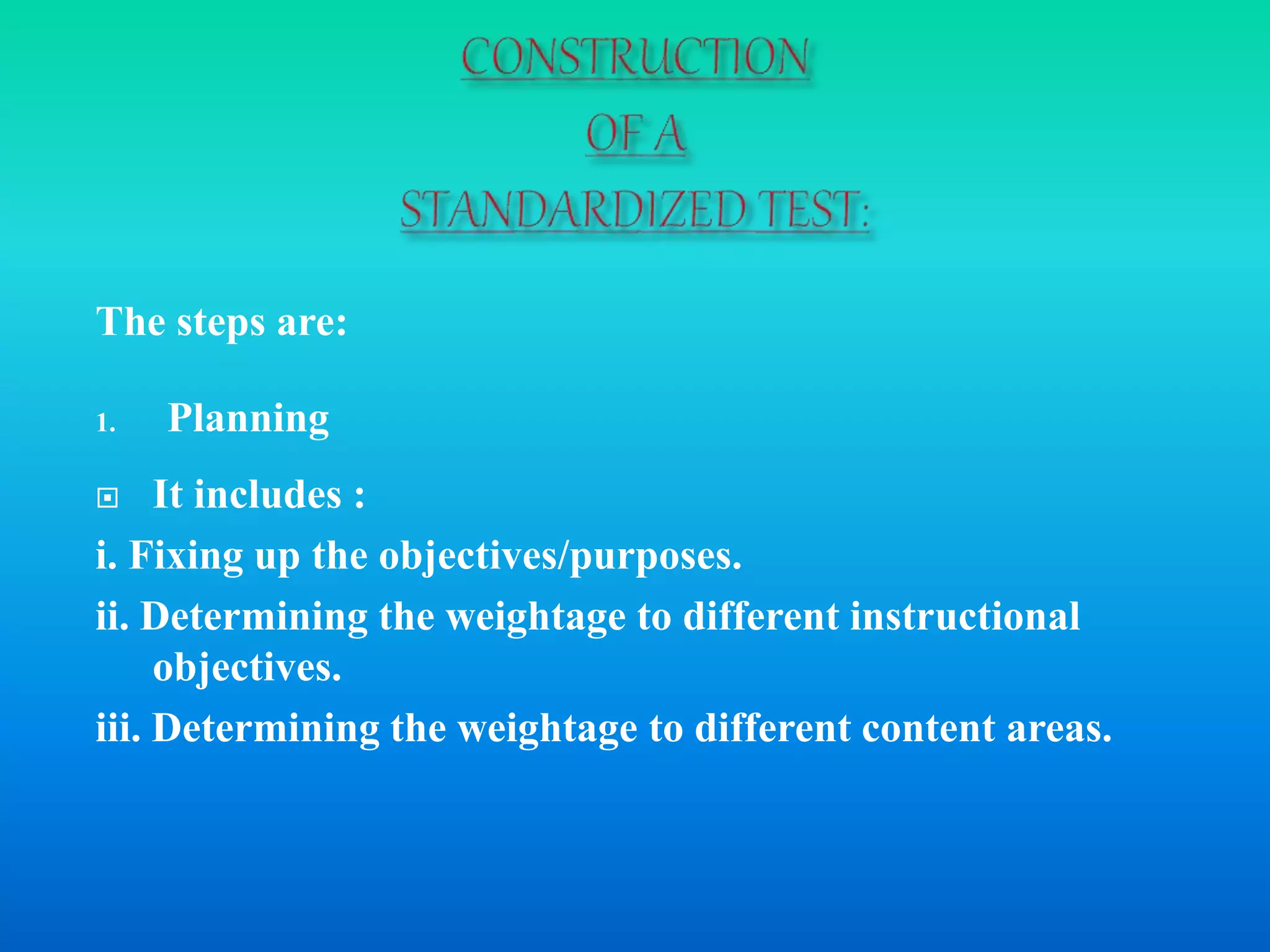 CONSTRUCTION OF A STANDARDIZED TEST:

The steps are:

1. Planning

It includes :

i. Fixing up the objectives/purposes.

ii. Determining the weightage to different instructional objectives.

iii. Determining the weightage to different content areas.